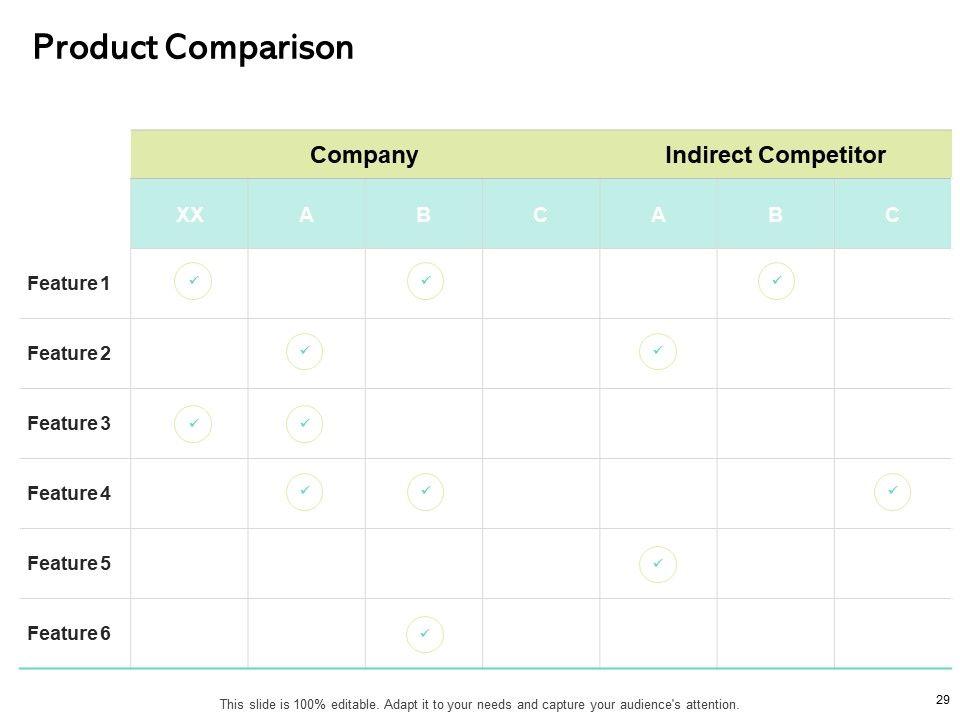 Product Comparison

| | Company | | | | Indirect Competitor | | |
|---|---|---|---|---|---|---|---|
| | XX | A | B | C | A | B | C |
| Feature 1 | ✓ | | ✓ | | | ✓ | |
| Feature 2 | | ✓ | | | ✓ | | |
| Feature 3 | ✓ | ✓ | | | | | |
| Feature 4 | | ✓ | ✓ | | | | ✓ |
| Feature 5 | | | | | ✓ | | |
| Feature 6 | | | ✓ | | | | |

This slide is 100% editable. Adapt it to your needs and capture your audience's attention.

29